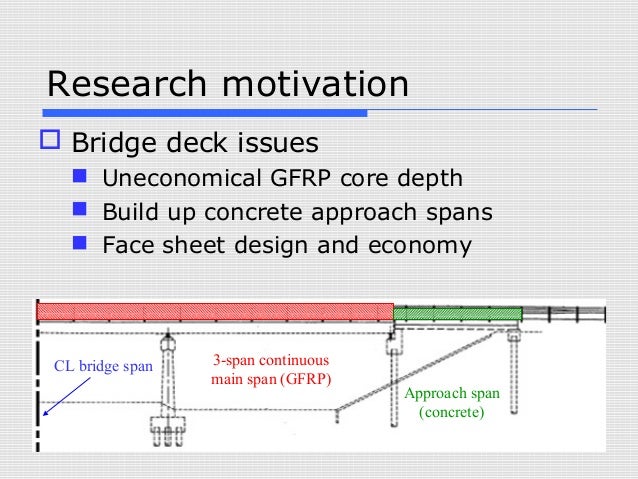 Research motivation

Bridge deck issues

Uneconomical GFRP core depth

Build up concrete approach spans

Face sheet design and economy

CL bridge span

3-span continuous main span (GFRP)

Approach span (concrete)